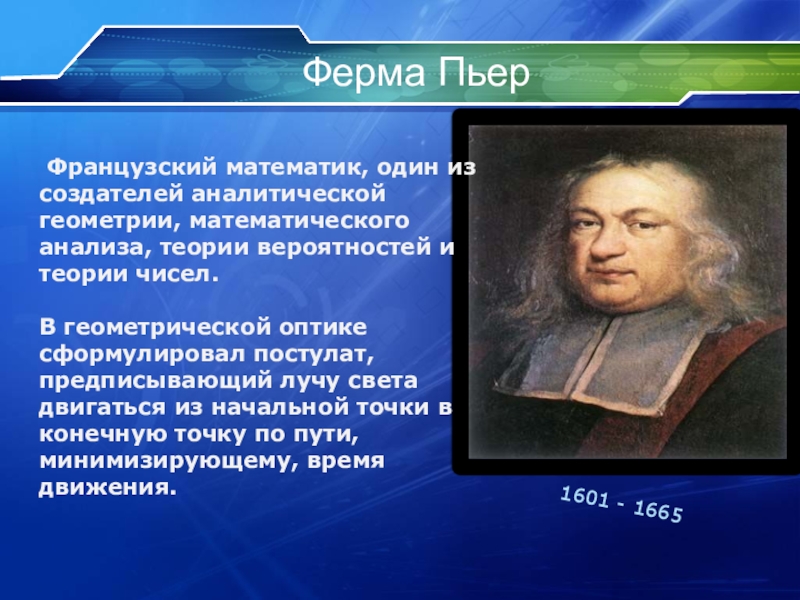 Ферма Пьер

Французский математик, один из создателей аналитической геометрии, математического анализа, теории вероятностей и теории чисел.

В геометрической оптике сформулировал постулат, предписывающий лучу света двигаться из начальной точки в конечную точку по пути, минимизирующему, время движения.

1601 - 1665